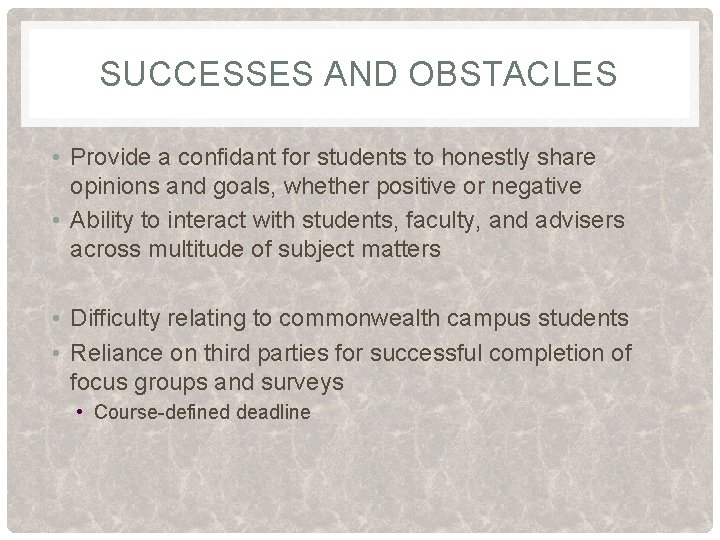 SUCCESSES AND OBSTACLES

• Provide a confidant for students to honestly share opinions and goals, whether positive or negative
• Ability to interact with students, faculty, and advisers across multitude of subject matters

• Difficulty relating to commonwealth campus students
• Reliance on third parties for successful completion of focus groups and surveys
  • Course-defined deadline